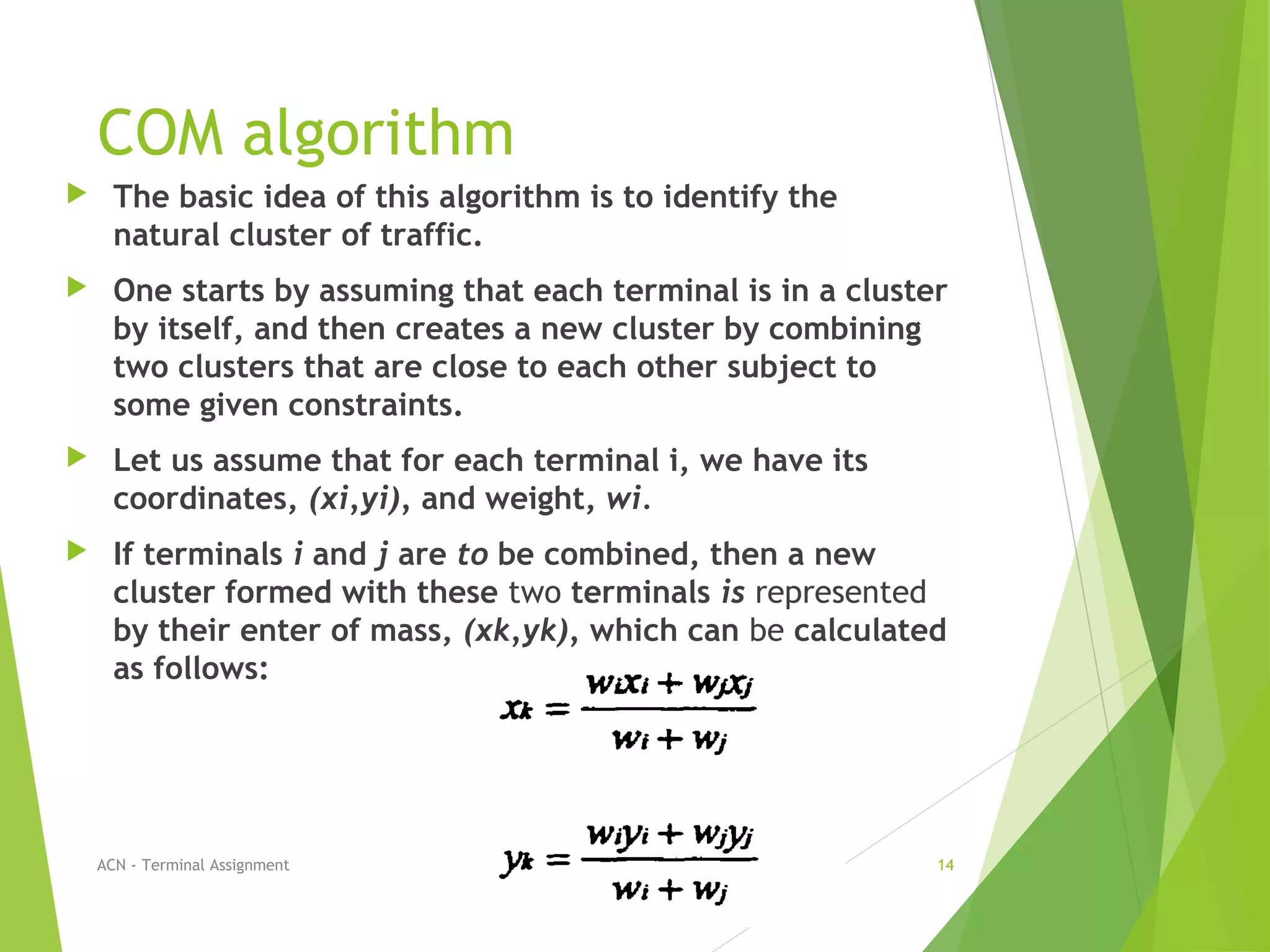 COM algorithm

The basic idea of this algorithm is to identify the natural cluster of traffic.

One starts by assuming that each terminal is in a cluster by itself, and then creates a new cluster by combining two clusters that are close to each other subject to some given constraints.

Let us assume that for each terminal i, we have its coordinates, (xi,yi), and weight, wi.

If terminals i and j are to be combined, then a new cluster formed with these two terminals is represented by their enter of mass, (xk,yk), which can be calculated as follows:

$x_k = \frac{w_i x_i + w_j x_j}{w_i + w_j}$

$y_k = \frac{w_i y_i + w_j y_j}{w_i + w_j}$

ACN - Terminal Assignment

14